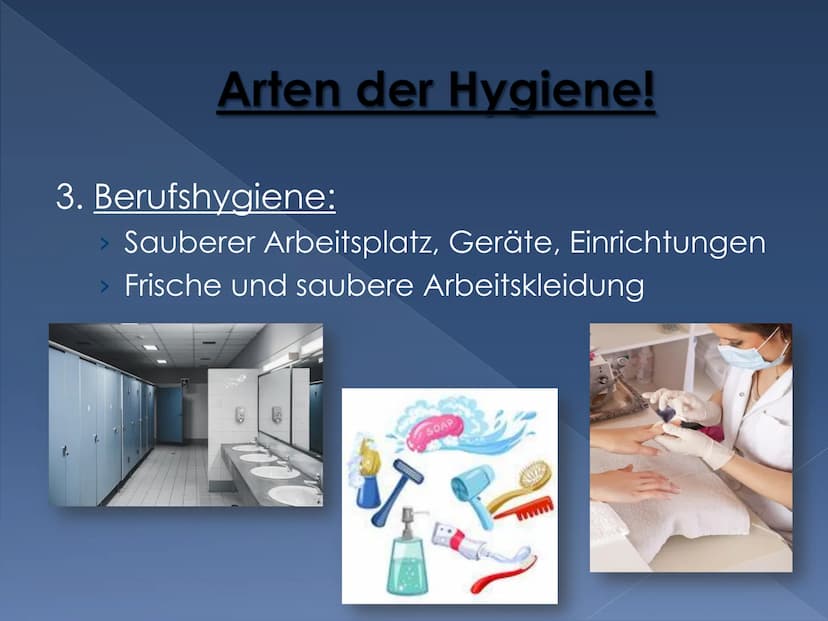 Arten der Hygiene!

3. Berufshygiene:

› Sauberer Arbeitsplatz, Geräte, Einrichtungen
› Frische und saubere Arbeitskleidung

SOAP